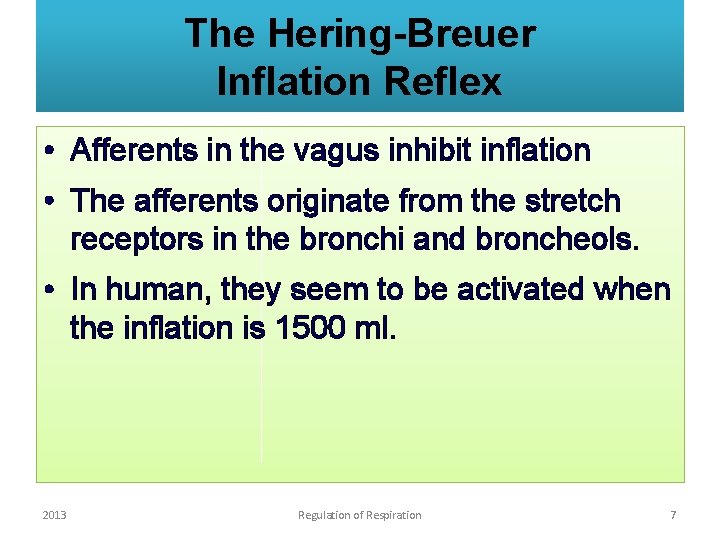 The Hering-Breuer Inflation Reflex

• Afferents in the vagus inhibit inflation

• The afferents originate from the stretch receptors in the bronchi and broncheols.

• In human, they seem to be activated when the inflation is 1500 ml.

2013 Regulation of Respiration 7